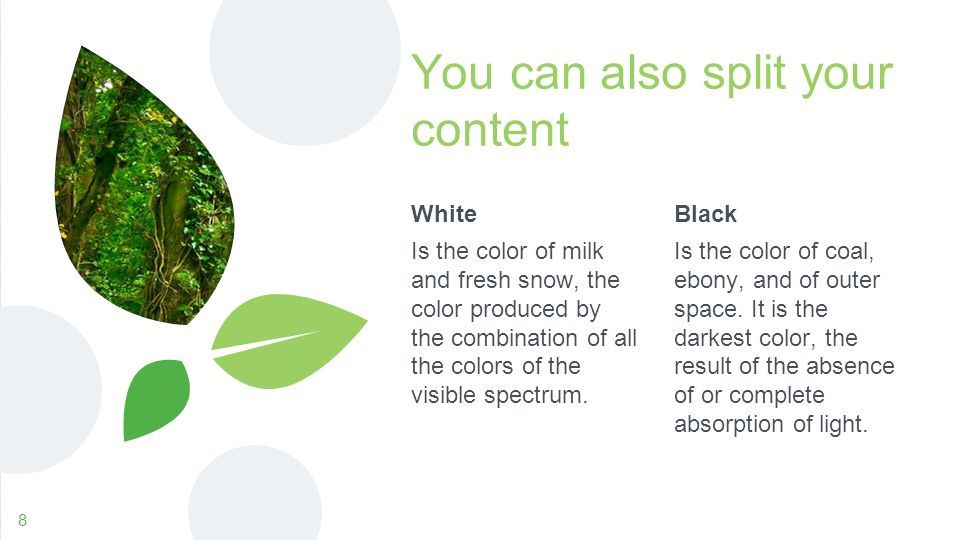 You can also split your content

White

Is the color of milk and fresh snow, the color produced by the combination of all the colors of the visible spectrum.

Black

Is the color of coal, ebony, and of outer space. It is the darkest color, the result of the absence of or complete absorption of light.

8